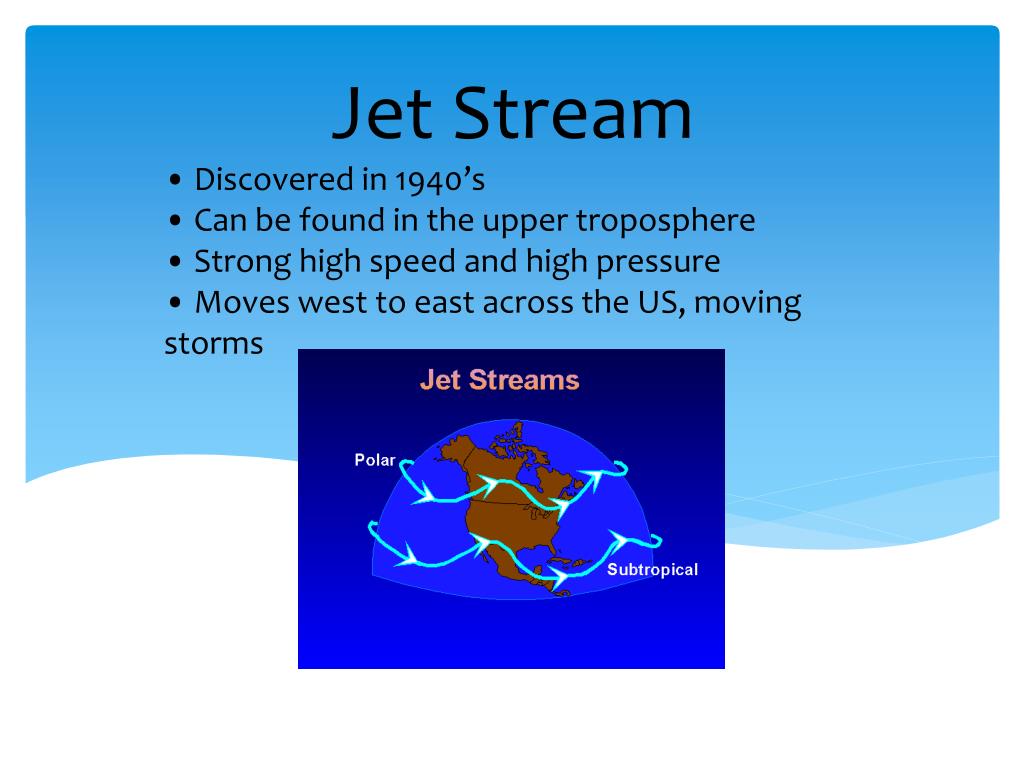 Jet Stream

• Discovered in 1940's
• Can be found in the upper troposphere
• Strong high speed and high pressure
• Moves west to east across the US, moving storms

Jet Streams

Polar

Subtropical